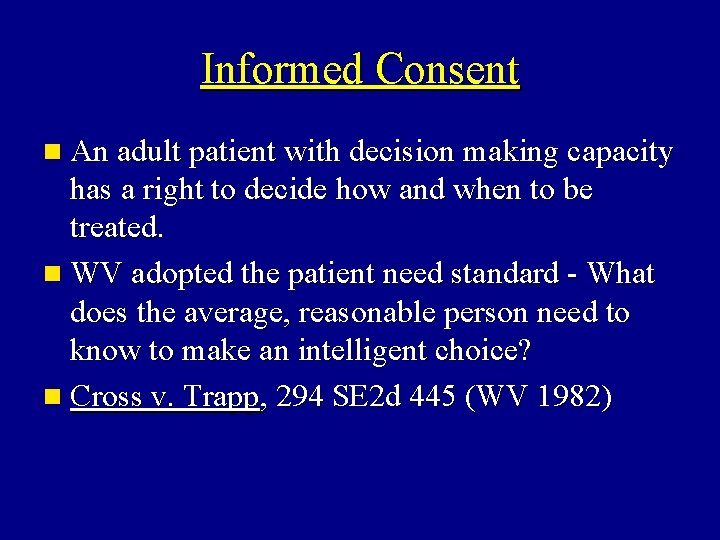 Informed Consent

• An adult patient with decision making capacity has a right to decide how and when to be treated.
• WV adopted the patient need standard - What does the average, reasonable person need to know to make an intelligent choice?
• Cross v. Trapp, 294 SE2d 445 (WV 1982)